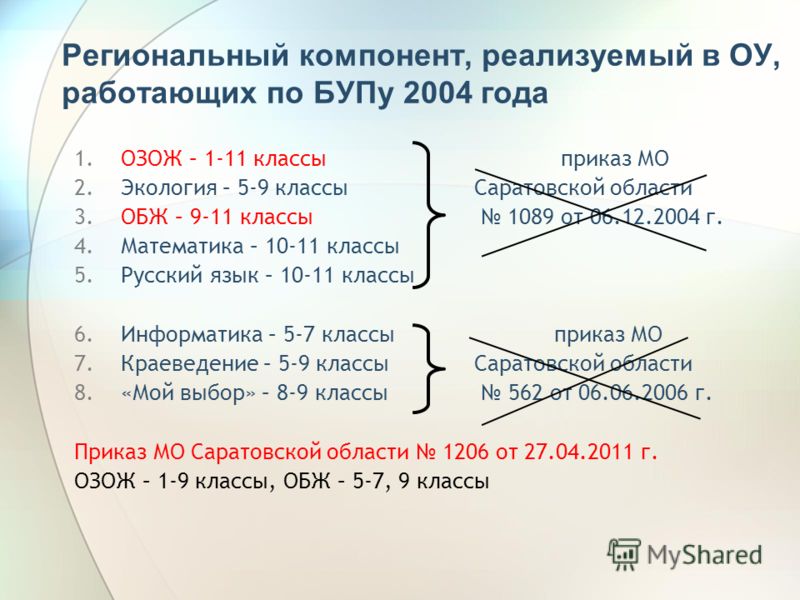 Региональный компонент, реализуемый в ОУ, работающих по БУПу 2004 года

1. ОЗОЖ – 1-11 классы
2. Экология – 5-9 классы
3. ОБЖ – 9-11 классы
4. Математика – 10-11 классы
5. Русский язык – 10-11 классы

приказ МО Саратовской области № 1089 от 06.12.2004 г.

6. Информатика – 5-7 классы
7. Краеведение – 5-9 классы
8. «Мой выбор» – 8-9 классы

приказ МО Саратовской области № 562 от 06.06.2006 г.

Приказ МО Саратовской области № 1206 от 27.04.2011 г.
ОЗОЖ – 1-9 классы, ОБЖ – 5-7, 9 классы

MyShared